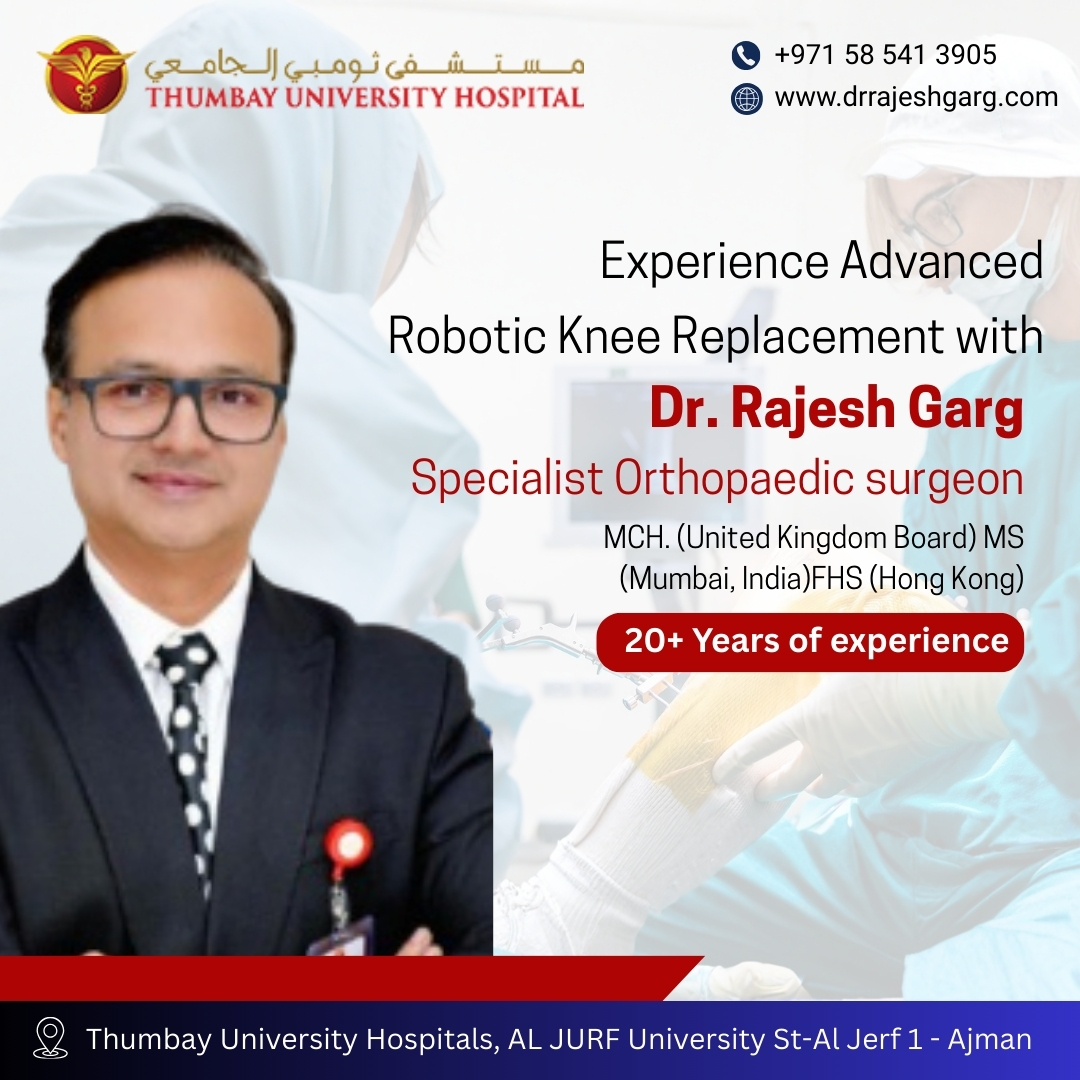 مستشفى ثومبي الجامعي
THUMBAY UNIVERSITY HOSPITAL

+971 58 541 3905
www.drrajeshgarg.com

Experience Advanced Robotic Knee Replacement with

Dr. Rajesh Garg

Specialist Orthopaedic surgeon

MCH. (United Kingdom Board) MS (Mumbai, India)FHS (Hong Kong)

20+ Years of experience

Thumbay University Hospitals, AL JURF University St-Al Jerf 1 - Ajman